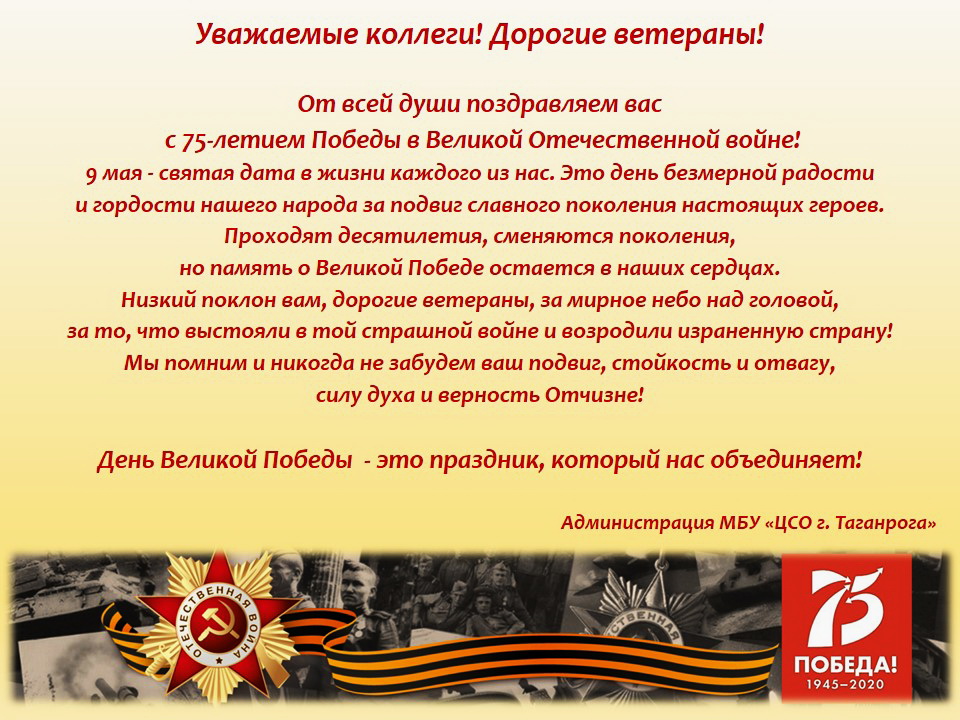 Уважаемые коллеги! Дорогие ветераны!

От всей души поздравляем вас
с 75-летием Победы в Великой Отечественной войне!
9 мая - святая дата в жизни каждого из нас. Это день безмерной радости и гордости нашего народа за подвиг славного поколения настоящих героев.
Проходят десятилетия, сменяются поколения,
но память о Великой Победе остается в наших сердцах.
Низкий поклон вам, дорогие ветераны, за мирное небо над головой,
за то, что выстояли в той страшной войне и возродили израненную страну!
Мы помним и никогда не забудем ваш подвиг, стойкость и отвагу,
силу духа и верность Отчизне!

День Великой Победы - это праздник, который нас объединяет!

Администрация МБУ «ЦСО г. Таганрога»

ОТЕЧЕСТВЕННАЯ ВОЙНА

ОТЕЧЕСТВЕННАЯ

75
ПОБЕДА!
1945–2020